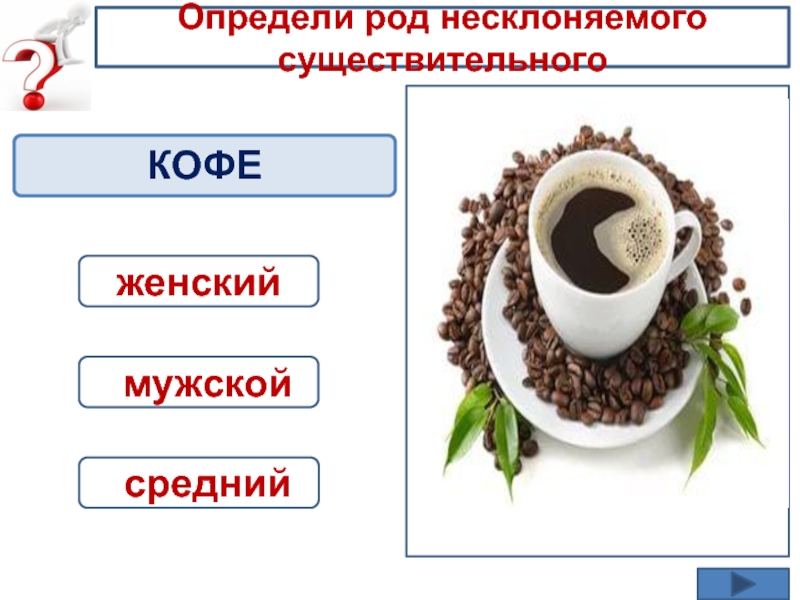 Определи род несклоняемого существительного

КОФЕ

женский

мужской

средний